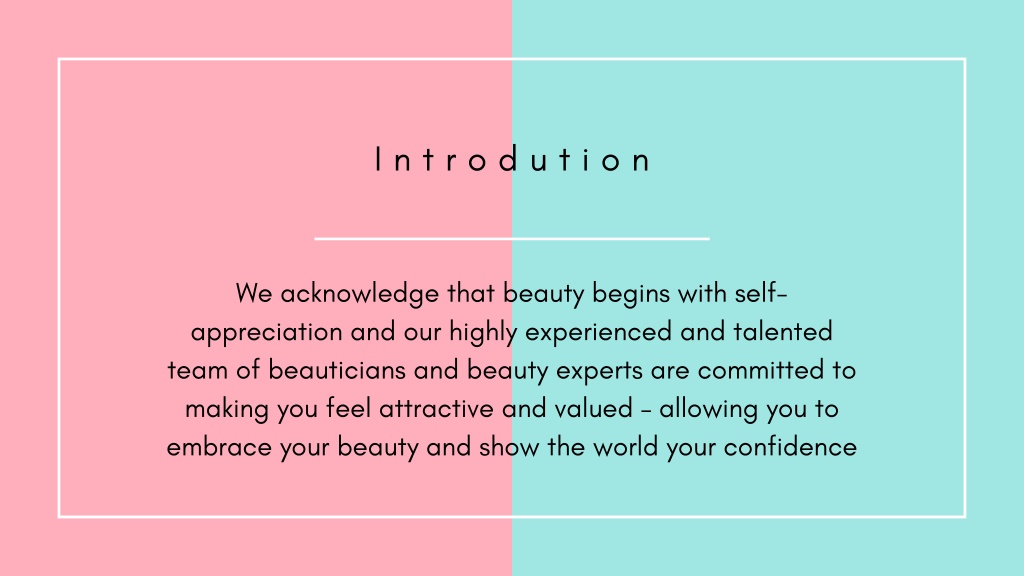 Introdution

We acknowledge that beauty begins with self-appreciation and our highly experienced and talented team of beauticians and beauty experts are committed to making you feel attractive and valued - allowing you to embrace your beauty and show the world your confidence